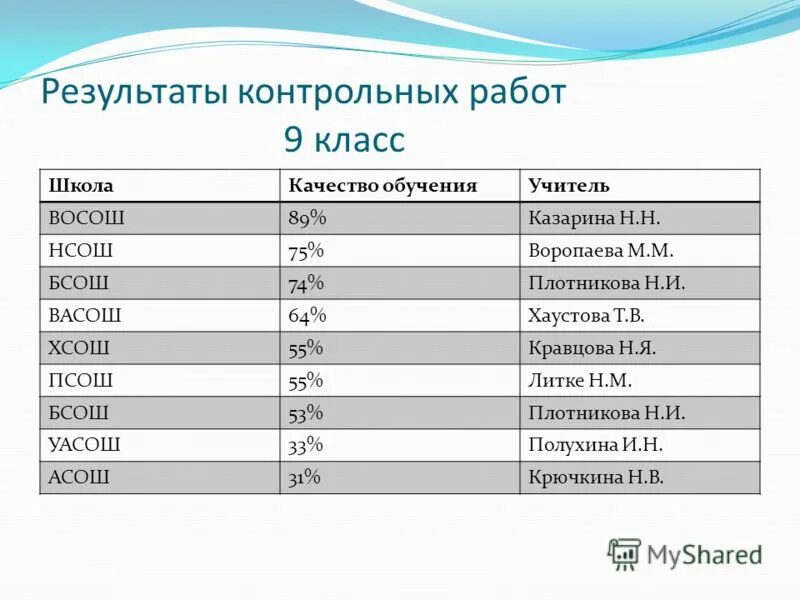 Результаты контрольных работ
9 класс

| Школа | Качество обучения | Учитель |
|---|---|---|
| ВОСОШ | 89% | Казарина Н.Н. |
| НСОШ | 75% | Воропаева М.М. |
| БСОШ | 74% | Плотникова Н.И. |
| ВАСОШ | 64% | Хаустова Т.В. |
| ХСОШ | 55% | Кравцова Н.Я. |
| ПСОШ | 55% | Литке Н.М. |
| БСОШ | 53% | Плотникова Н.И. |
| УАСОШ | 33% | Полухина И.Н. |
| АСОШ | 31% | Крючкина Н.В. |

MyShared